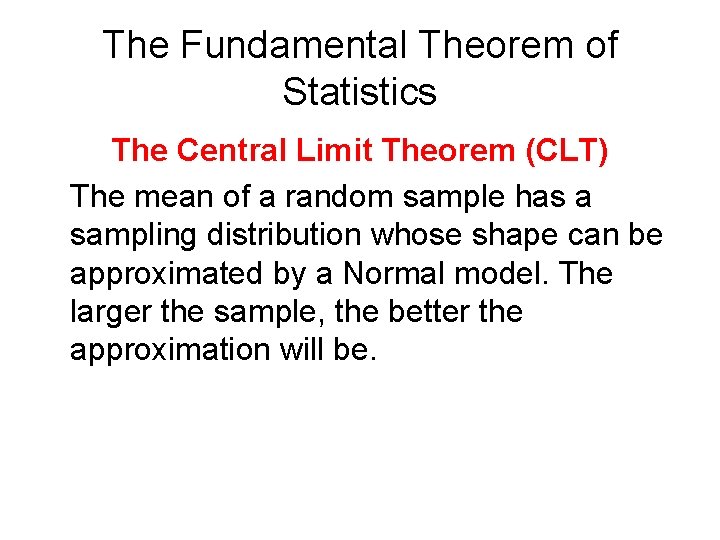 The Fundamental Theorem of Statistics

The Central Limit Theorem (CLT)

The mean of a random sample has a sampling distribution whose shape can be approximated by a Normal model. The larger the sample, the better the approximation will be.